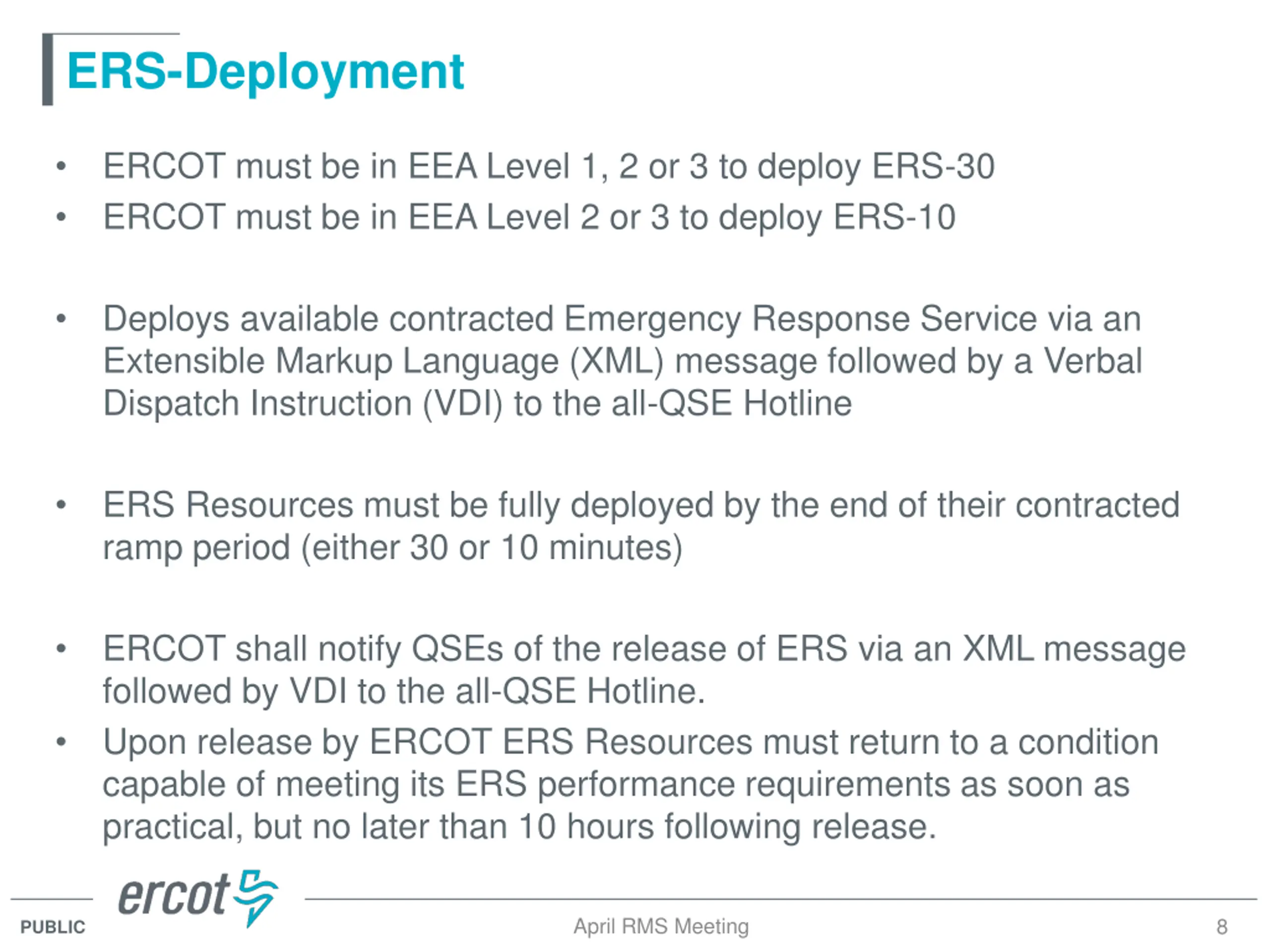 ERS-Deployment

• ERCOT must be in EEA Level 1, 2 or 3 to deploy ERS-30
• ERCOT must be in EEA Level 2 or 3 to deploy ERS-10

• Deploys available contracted Emergency Response Service via an Extensible Markup Language (XML) message followed by a Verbal Dispatch Instruction (VDI) to the all-QSE Hotline

• ERS Resources must be fully deployed by the end of their contracted ramp period (either 30 or 10 minutes)

• ERCOT shall notify QSEs of the release of ERS via an XML message followed by VDI to the all-QSE Hotline.
• Upon release by ERCOT ERS Resources must return to a condition capable of meeting its ERS performance requirements as soon as practical, but no later than 10 hours following release.

PUBLIC
ercot
April RMS Meeting
8